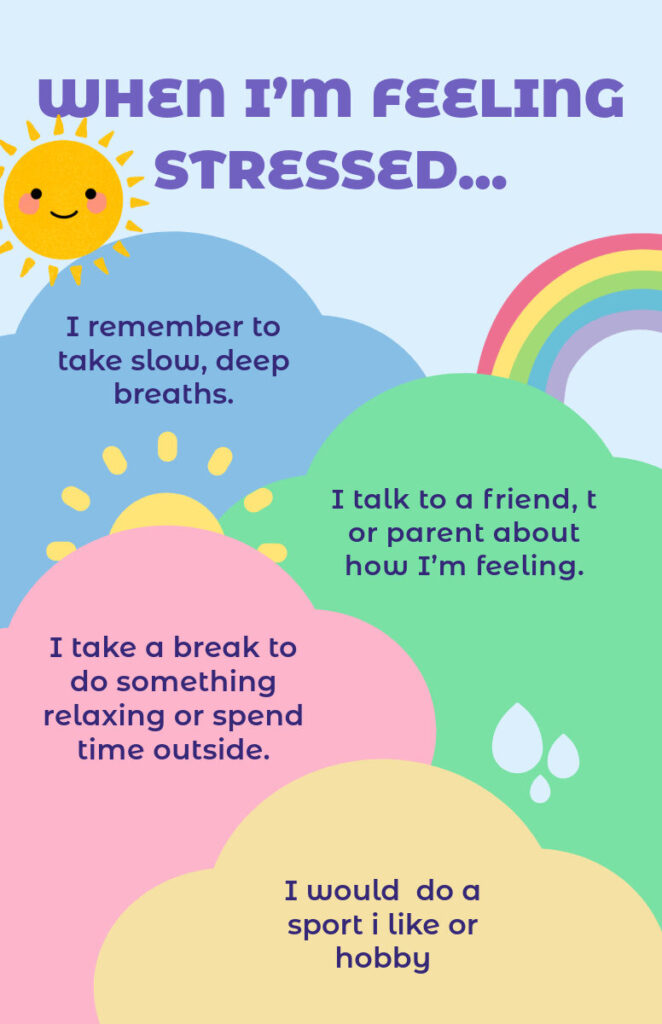 WHEN I'M FEELING STRESSED...

I remember to take slow, deep breaths.

I talk to a friend, t or parent about how I'm feeling.

I take a break to do something relaxing or spend time outside.

I would do a sport i like or hobby